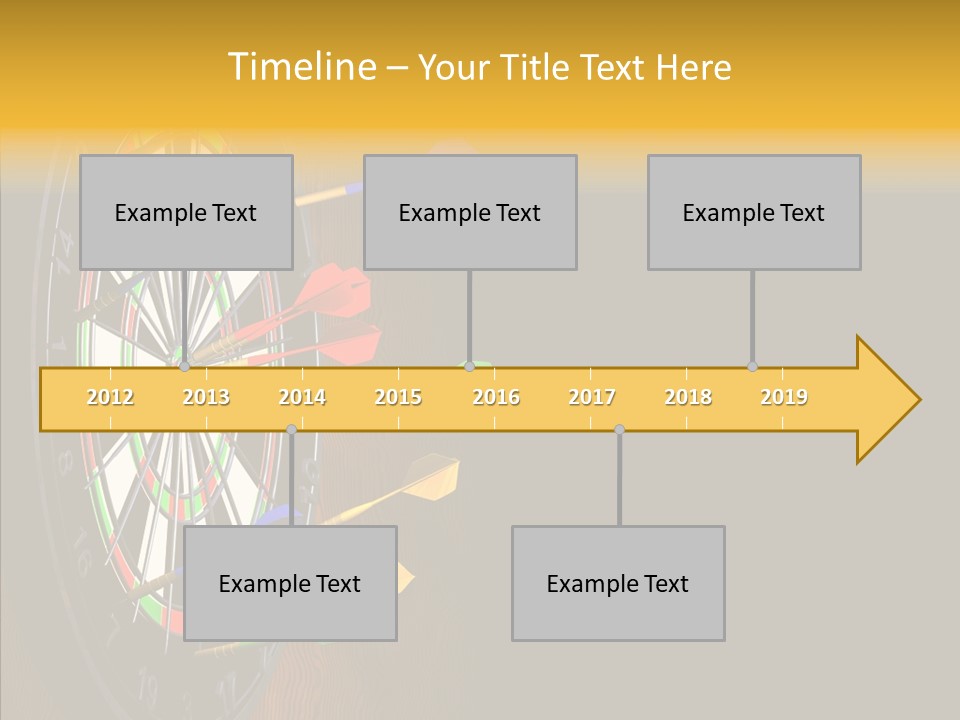 Timeline – Your Title Text Here

Example Text

Example Text

Example Text

2012 2013 2014 2015 2016 2017 2018 2019

Example Text

Example Text